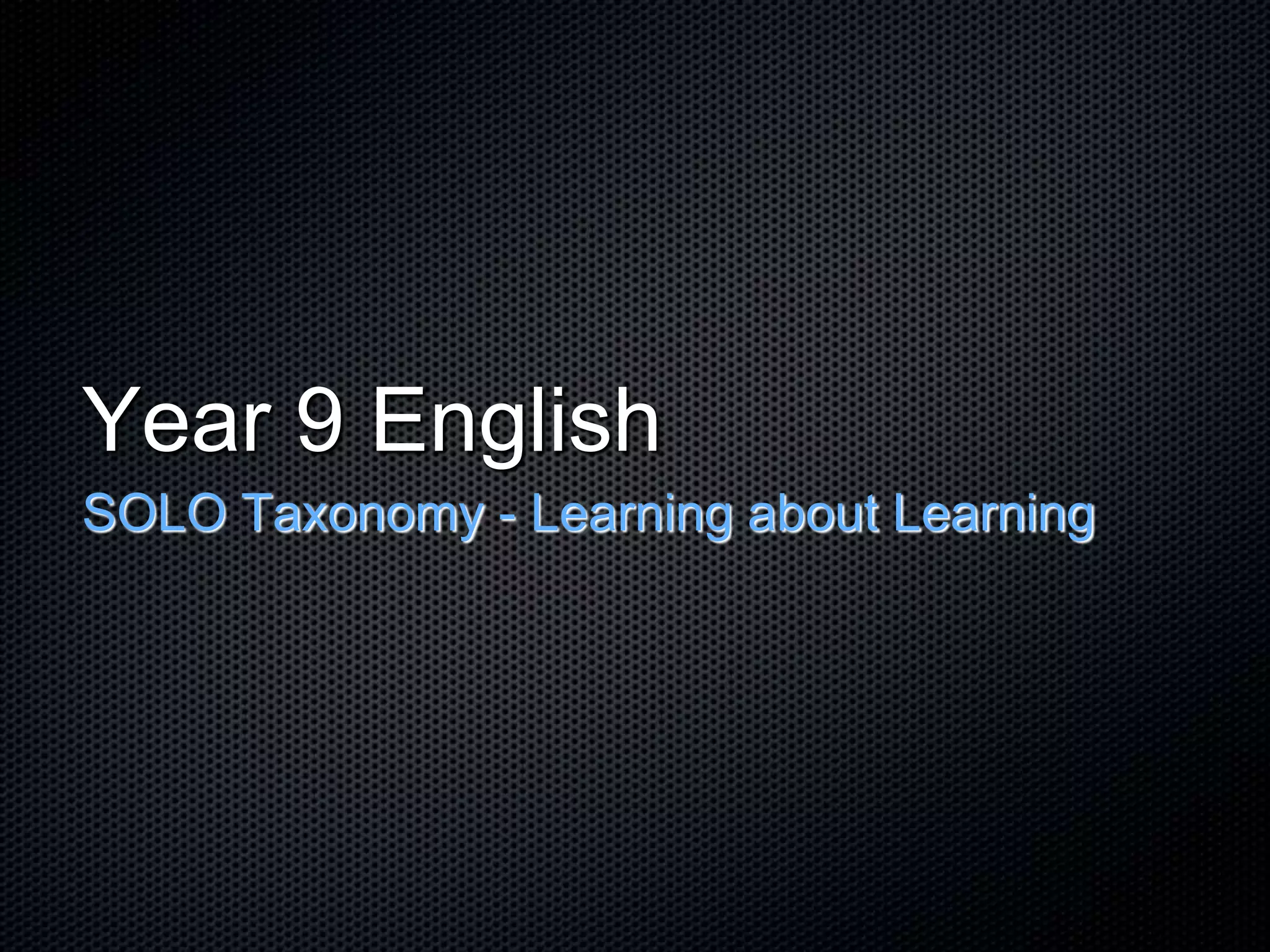 Year 9 English

SOLO Taxonomy - Learning about Learning